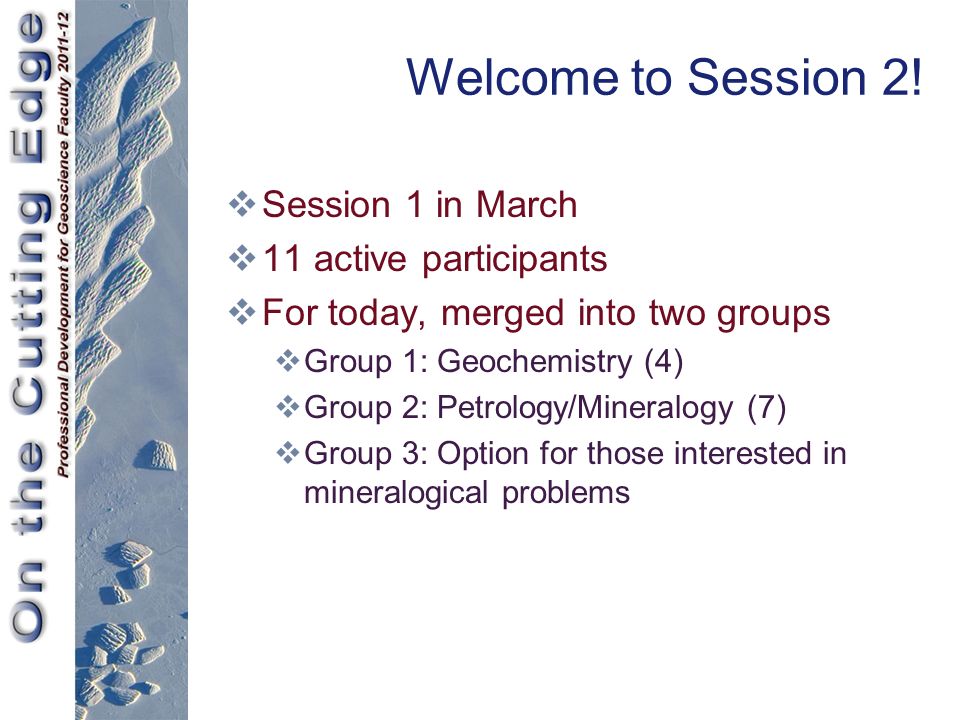 On the Cutting Edge
Professional Development for Geoscience Faculty 2011-12

Welcome to Session 2!

❖ Session 1 in March
❖ 11 active participants
❖ For today, merged into two groups
❖ Group 1: Geochemistry (4)
❖ Group 2: Petrology/Mineralogy (7)
❖ Group 3: Option for those interested in mineralogical problems